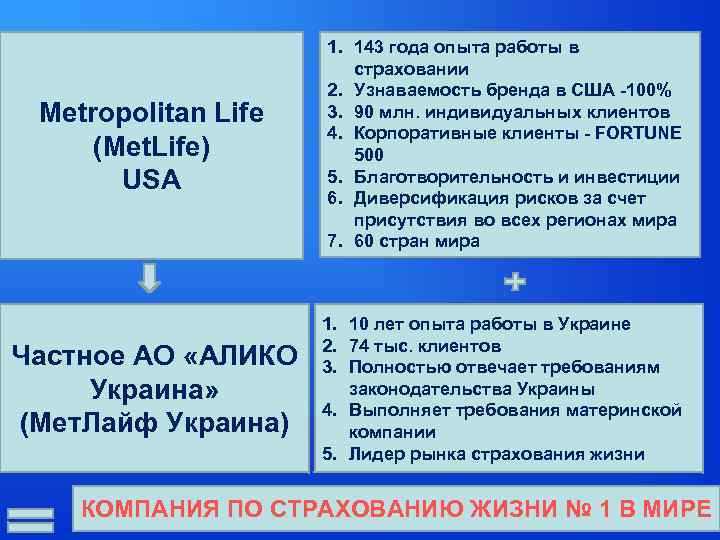 Metropolitan Life (MetLife) USA

1. 143 года опыта работы в страховании
2. Узнаваемость бренда в США -100%
3. 90 млн. индивидуальных клиентов
4. Корпоративные клиенты - FORTUNE 500
5. Благотворительность и инвестиции
6. Диверсификация рисков за счет присутствия во всех регионах мира
7. 60 стран мира

+

Частное АО «АЛИКО Украина» (МетЛайф Украина)

1. 10 лет опыта работы в Украине
2. 74 тыс. клиентов
3. Полностью отвечает требованиям законодательства Украины
4. Выполняет требования материнской компании
5. Лидер рынка страхования жизни

КОМПАНИЯ ПО СТРАХОВАНИЮ ЖИЗНИ № 1 В МИРЕ